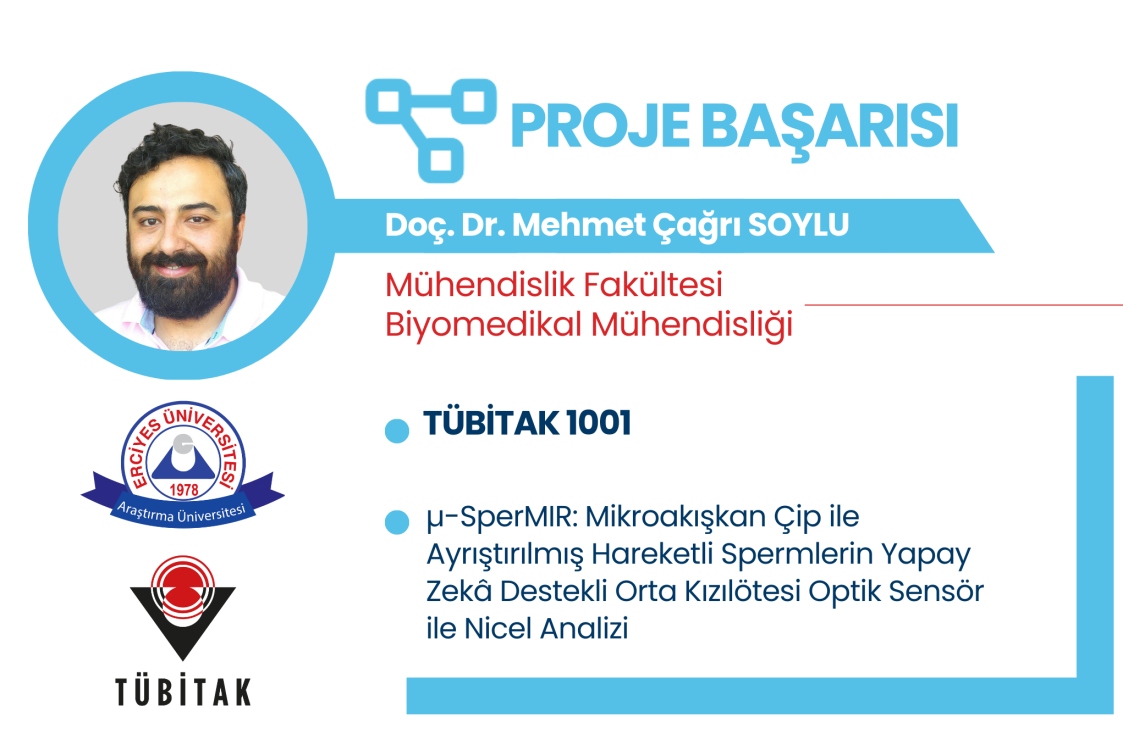 PROJE BAŞARISI

Doç. Dr. Mehmet Çağrı SOYLU

Mühendislik Fakültesi
Biyomedikal Mühendisliği

ERCİYES ÜNİVERSİTESİ
1978
Araştırma Üniversitesi

TÜBİTAK

TÜBİTAK 1001

µ-SperMIR: Mikroakışkan Çip ile Ayrıştırılmış Hareketli Spermlerin Yapay Zekâ Destekli Orta Kızılötesi Optik Sensör ile Nicel Analizi